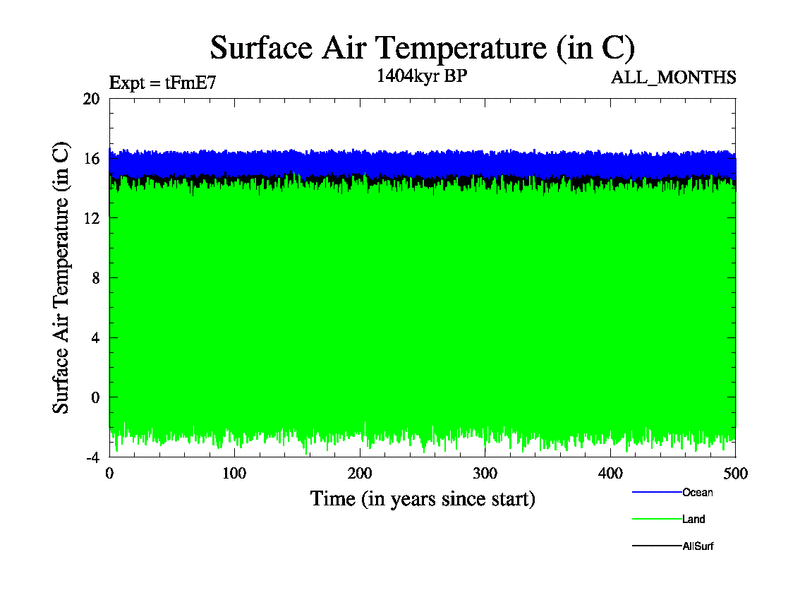 Surface Air Temperature (in C)

Expt = tFmE7

1404kyr BP

ALL_MONTHS

Surface Air Temperature (in C)

20
16
12
8
4
0
-4

0
100
200
300
400
500

Time (in years since start)

Ocean
Land
AllSurf